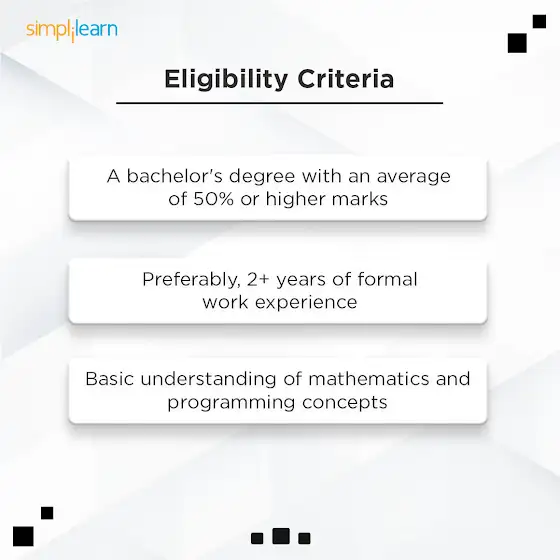 simplilearn

Eligibility Criteria

A bachelor's degree with an average of 50% or higher marks

Preferably, 2+ years of formal work experience

Basic understanding of mathematics and programming concepts